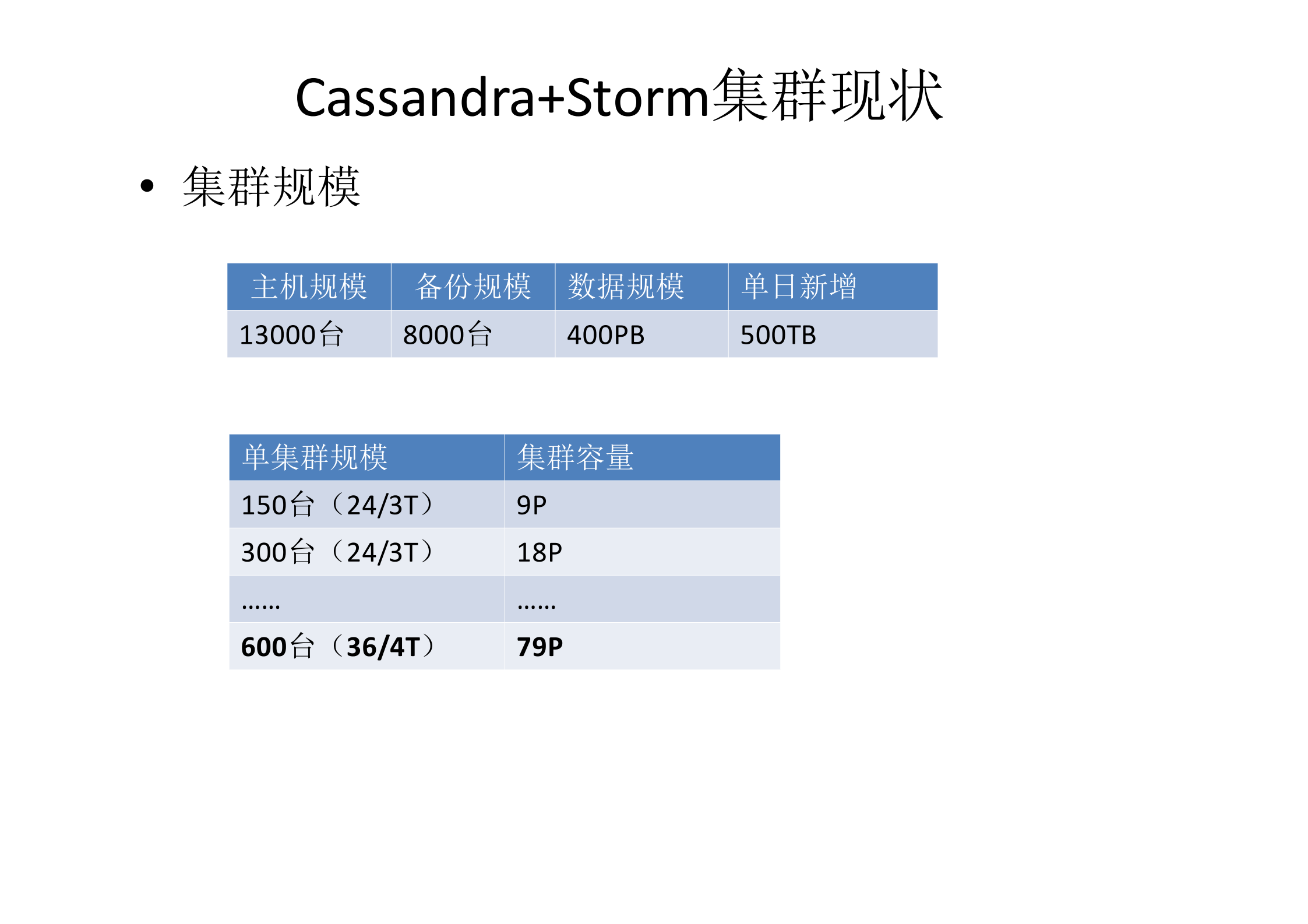 Cassandra+Storm集群现状

• 集群规模

| 主机规模 | 备份规模 | 数据规模 | 单日新增 |
|---|---|---|---|
| 13000台 | 8000台 | 400PB | 500TB |

| 单集群规模 | 集群容量 |
|---|---|
| 150台（24/3T） | 9P |
| 300台（24/3T） | 18P |
| …… | …… |
| 600台（36/4T） | 79P |